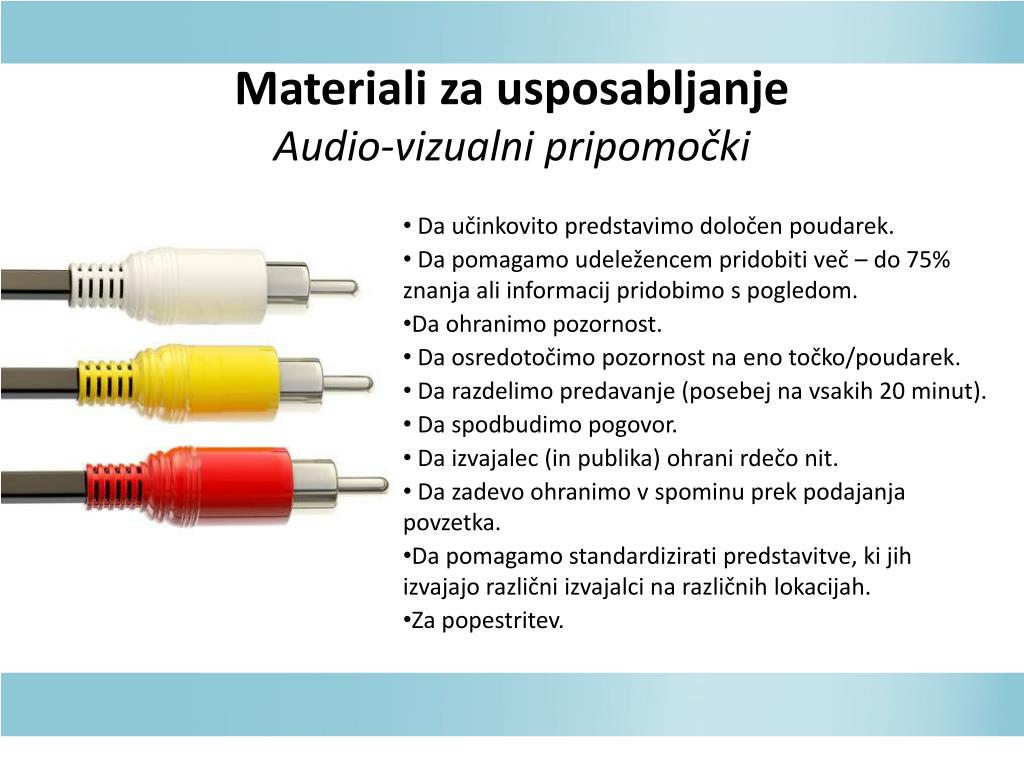 Materiali za usposabljanje
Audio-vizualni pripomočki

• Da učinkovito predstavimo določen poudarek.
• Da pomagamo udeležencem pridobiti več – do 75% znanja ali informacij pridobimo s pogledom.
•Da ohranimo pozornost.
• Da osredotočimo pozornost na eno točko/poudarek.
• Da razdelimo predavanje (posebej na vsakih 20 minut).
• Da spodbudimo pogovor.
• Da izvajalec (in publika) ohrani rdečo nit.
• Da zadevo ohranimo v spominu prek podajanja povzetka.
•Da pomagamo standardizirati predstavitve, ki jih izvajajo različni izvajalci na različnih lokacijah.
•Za popestritev.